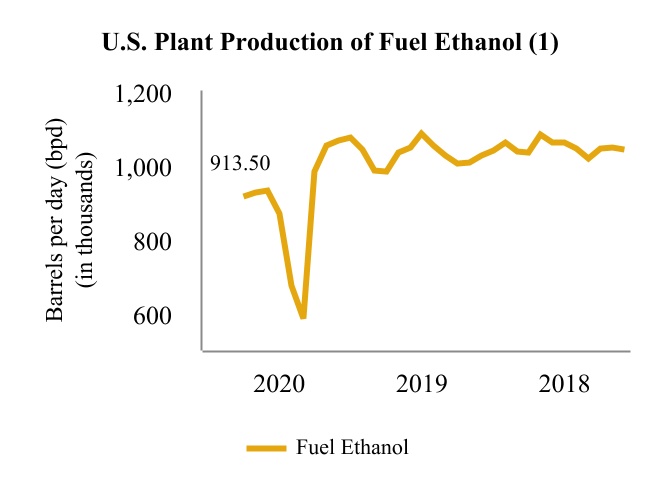 U.S. Plant Production of Fuel Ethanol (1)

Barrels per day (bpd)
(in thousands)

1,200
1,000
800
600

913.50

2020
2019
2018

Fuel Ethanol